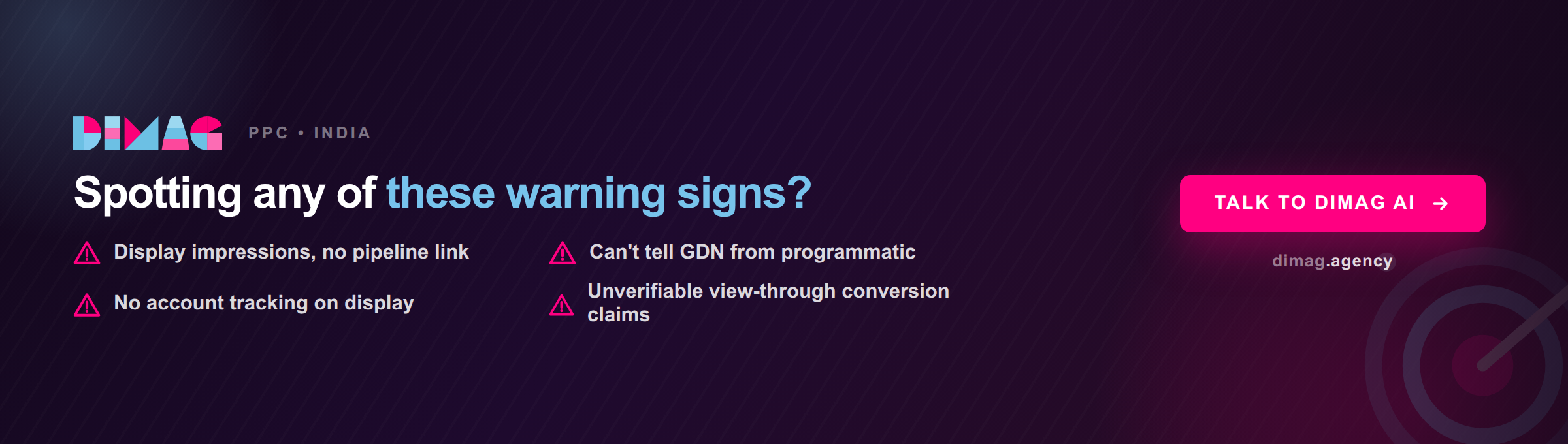 DIMAG PPC • INDIA

Spotting any of these warning signs?

Display impressions, no pipeline link

No account tracking on display

Can't tell GDN from programmatic

Unverifiable view-through conversion claims

TALK TO DIMAG AI →

dimag.agency